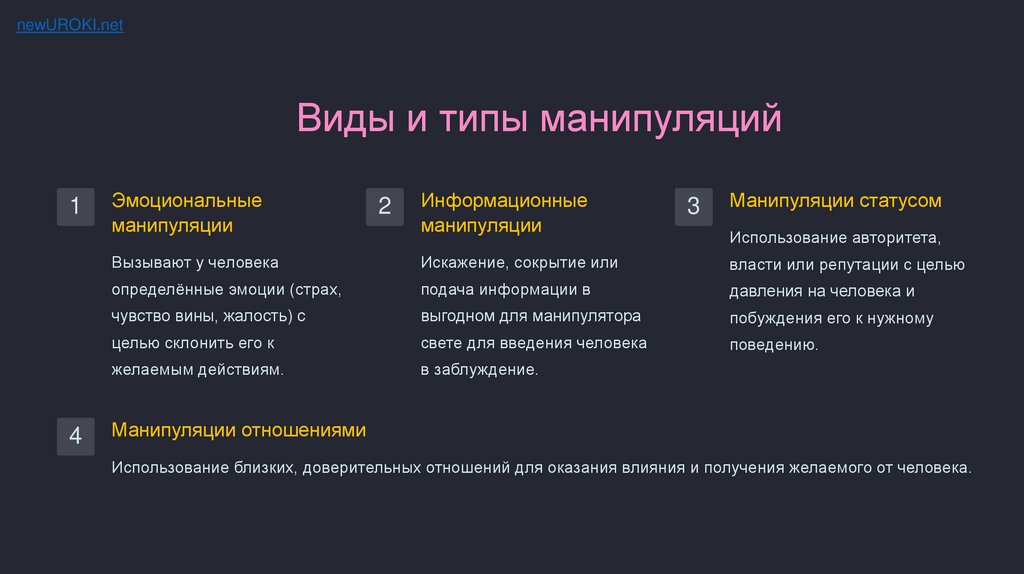 newUROKI.net

Виды и типы манипуляций

1

Эмоциональные манипуляции

Вызывают у человека определённые эмоции (страх, чувство вины, жалость) с целью склонить его к желаемым действиям.

2

Информационные манипуляции

Искажение, сокрытие или подача информации в выгодном для манипулятора свете для введения человека в заблуждение.

3

Манипуляции статусом

Использование авторитета, власти или репутации с целью давления на человека и побуждения его к нужному поведению.

4

Манипуляции отношениями

Использование близких, доверительных отношений для оказания влияния и получения желаемого от человека.